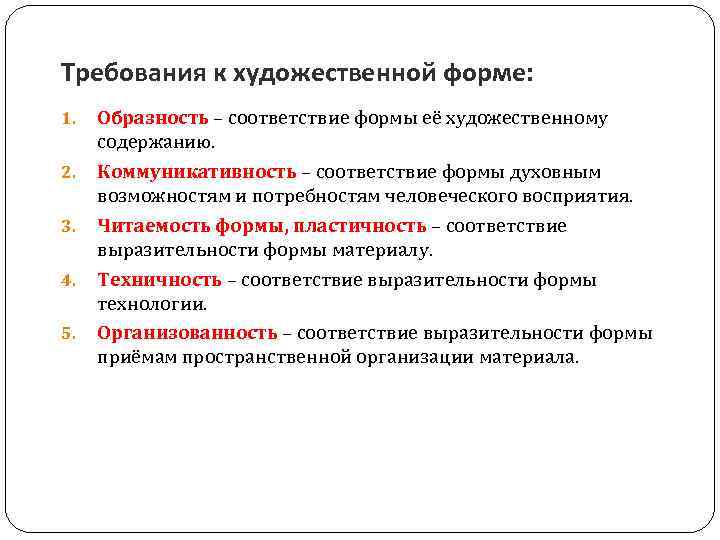 Требования к художественной форме:

1. Образность – соответствие формы её художественному содержанию.

2. Коммуникативность – соответствие формы духовным возможностям и потребностям человеческого восприятия.

3. Читаемость формы, пластичность – соответствие выразительности формы материалу.

4. Техничность – соответствие выразительности формы технологии.

5. Организованность – соответствие выразительности формы приёмам пространственной организации материала.